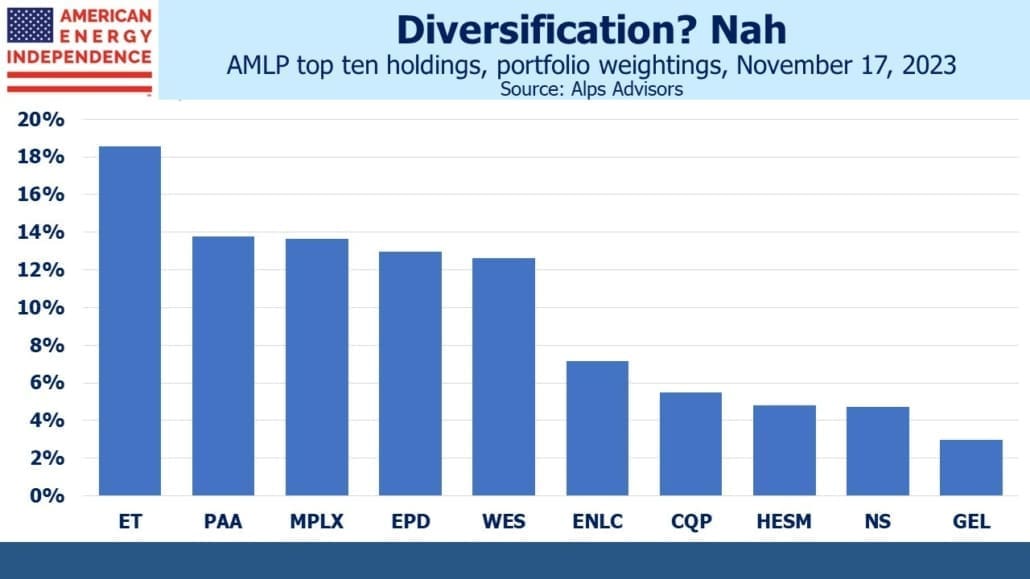 AMERICAN ENERGY INDEPENDENCE

Diversification? Nah
AMLP top ten holdings, portfolio weightings, November 17, 2023
Source: Alps Advisors

20%
18%
16%
14%
12%
10%
8%
6%
4%
2%
0%

ET
PAA
MPLX
EPD
WES
ENLC
CQP
HESM
NS
GEL